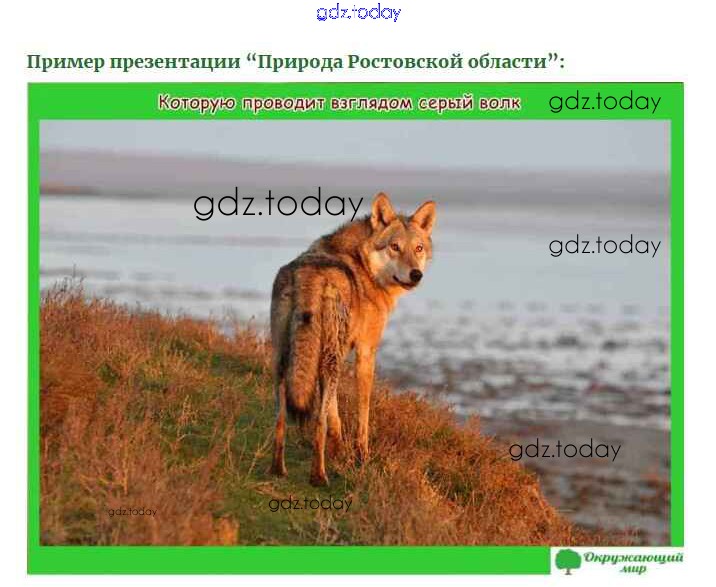 gdz.today

Пример презентации “Природа Ростовской области”:

Которую проводит взглядом серый волк

gdz.today

gdz.today

gdz.today

gdz.today

gdz.today

gdz.today

Окружающий мир